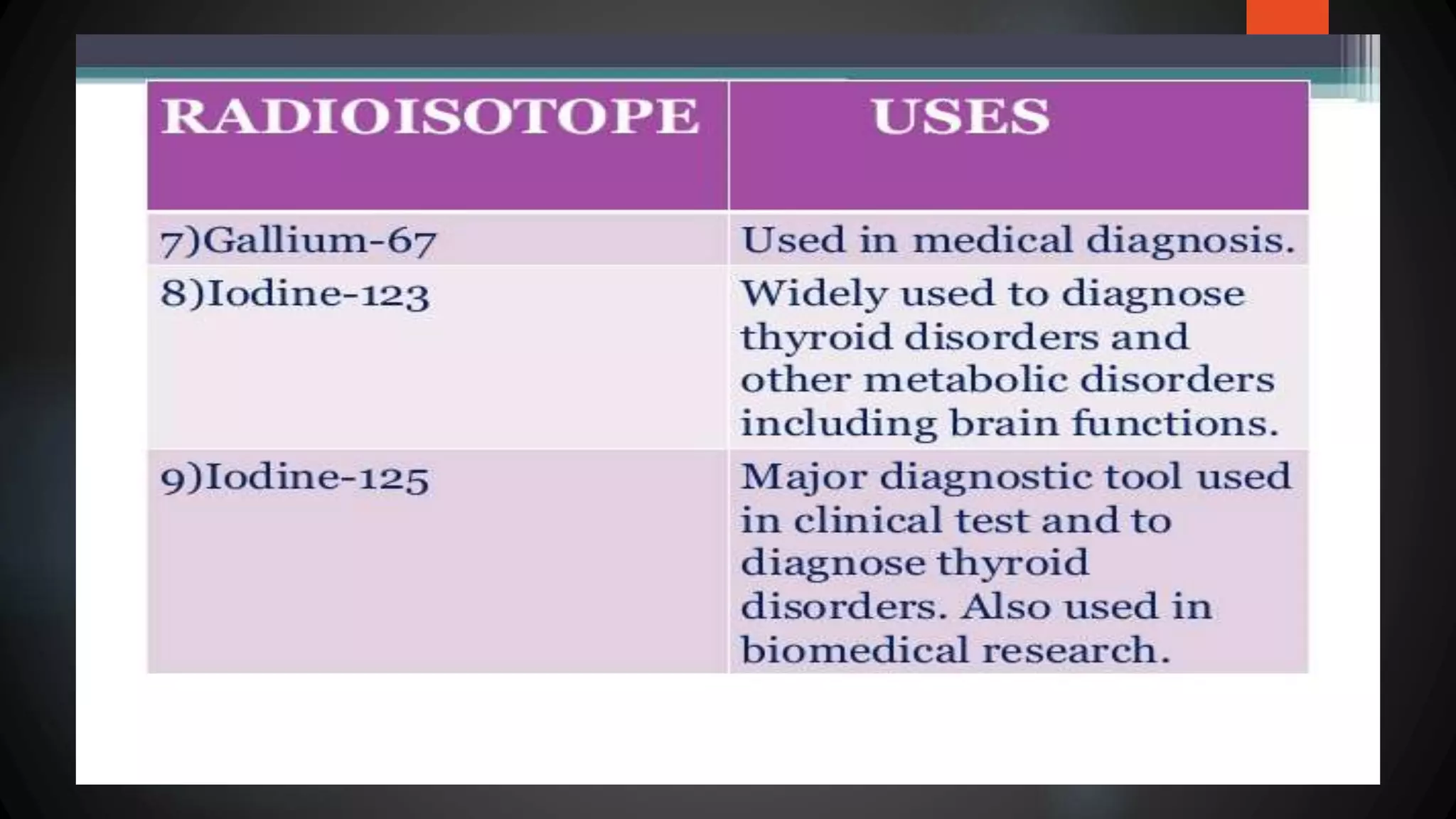 | RADIOISOTOPE | USES |
|---|---|
| 7)Gallium-67 | Used in medical diagnosis. |
| 8)Iodine-123 | Widely used to diagnose thyroid disorders and other metabolic disorders including brain functions. |
| 9)Iodine-125 | Major diagnostic tool used in clinical test and to diagnose thyroid disorders. Also used in biomedical research. |